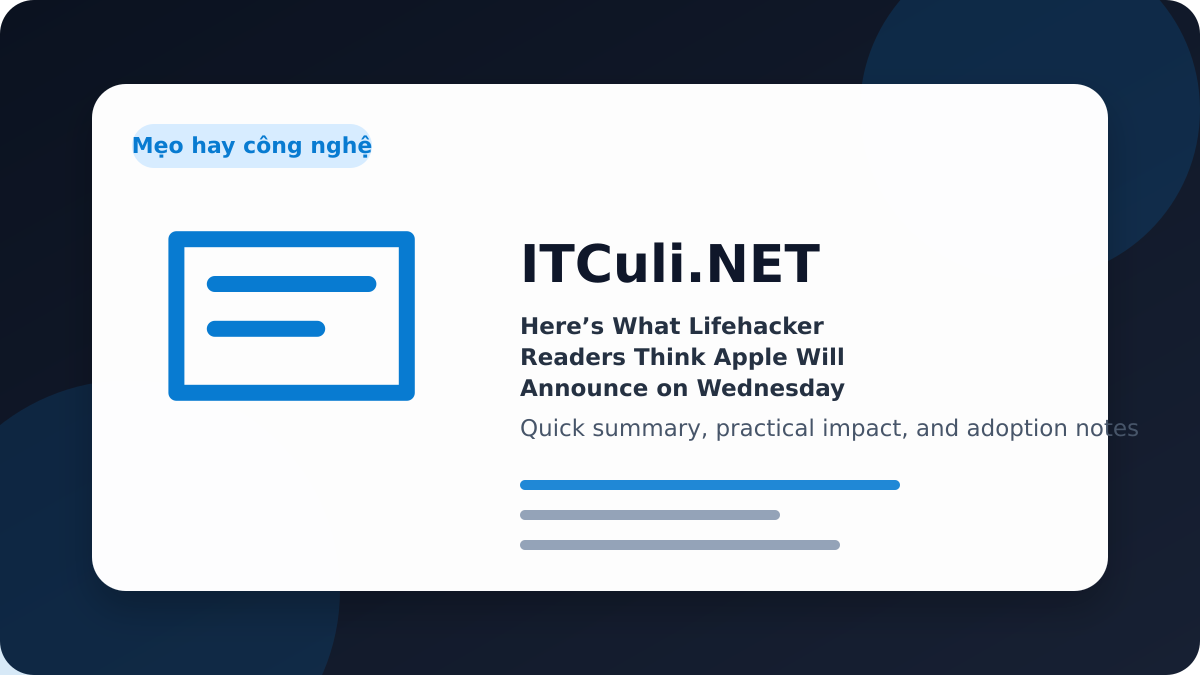 Mẹo hay công nghệ

ITCuli.NET

Here’s What Lifehacker Readers Think Apple Will Announce on Wednesday

Quick summary, practical impact, and adoption notes